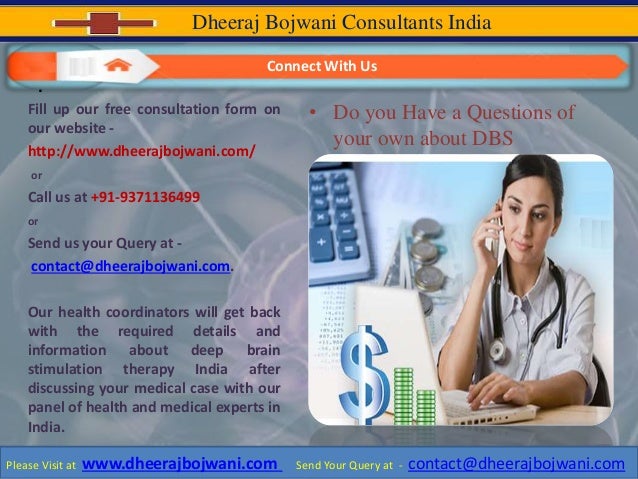 Dheeraj Bojwani Consultants India

Connect With Us

Fill up our free consultation form on our website -
http://www.dheerajbojwani.com/
or
Call us at +91-9371136499
or
Send us your Query at -
contact@dheerajbojwani.com.

Our health coordinators will get back with the required details and information about deep brain stimulation therapy India after discussing your medical case with our panel of health and medical experts in India.

• Do you Have a Questions of your own about DBS

Please Visit at www.dheerajbojwani.com Send Your Query at - contact@dheerajbojwani.com